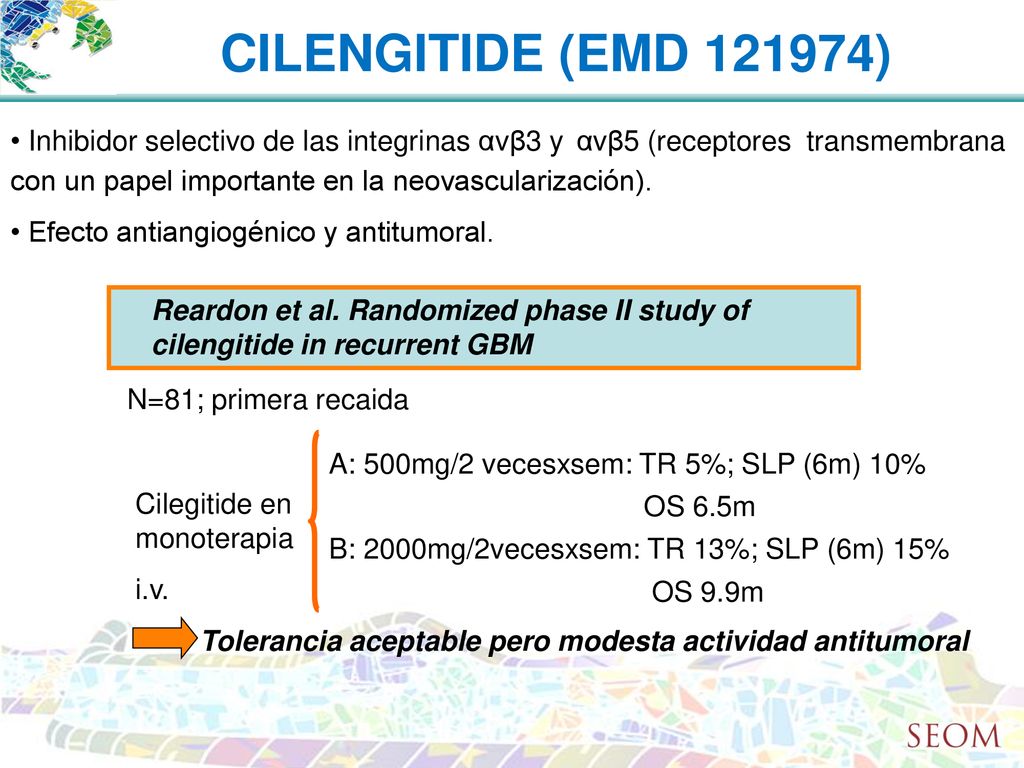 CILENGITIDE (EMD 121974)

• Inhibidor selectivo de las integrinas αvβ3 y αvβ5 (receptores transmembrana con un papel importante en la neovascularización).

• Efecto antiangiogénico y antitumoral.

Reardon et al. Randomized phase II study of cilengitide in recurrent GBM

N=81; primera recaida

Cilegitide en monoterapia

i.v.

A: 500mg/2 vecesxsem: TR 5%; SLP (6m) 10%
OS 6.5m

B: 2000mg/2vecesxsem: TR 13%; SLP (6m) 15%
OS 9.9m

Tolerancia aceptable pero modesta actividad antitumoral

SEOM